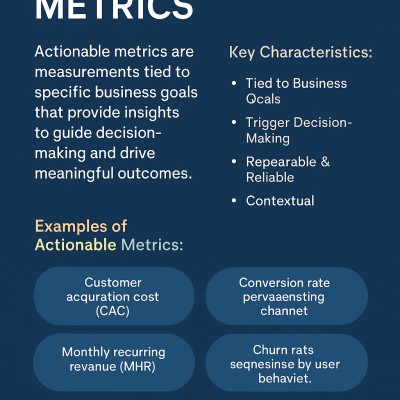 METRICS

Actionable metrics are measurements tied to specific business goals that provide insights to guide decision-making and drive meaningful outcomes.

Key Characteristics:

• Tied to Business Qcals
• Trigger Decision-Making
• Repearable & Reliable
• Contextual

Examples of Actionable Metrics:

Customer acquration cost (CAC)

Conversion rate pervaaensting channet

Monthly recurring revanue (MHR)

Churn rats seqnesinse by user behaviet.